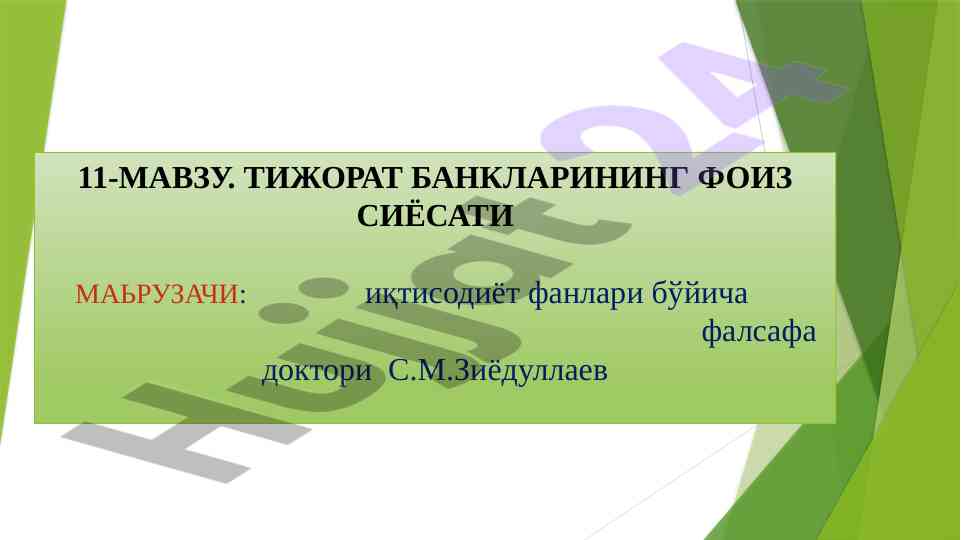 11-МАВЗУ. ТИЖОРАТ БАНКЛАРИНИНГ ФОИЗ СИЁСАТИ

МАЬРУЗАЧИ: иқтисодиёт фанлари бўйича фалсафа доктори С.М.Зиёдуллаев

Hujjat24